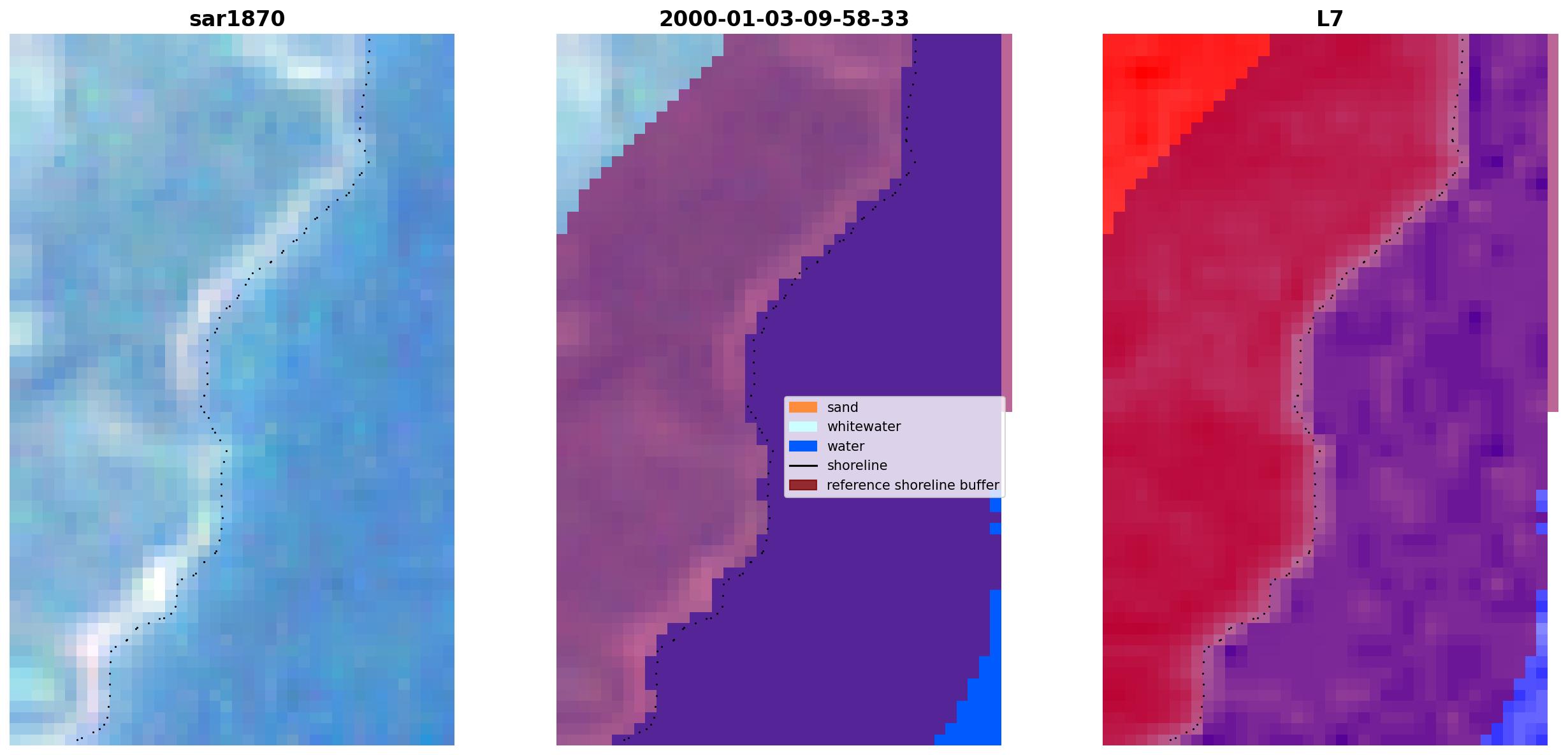 sar1870

2000-01-03-09-58-33

L7

sand
whitewater
water
shoreline
reference shoreline buffer